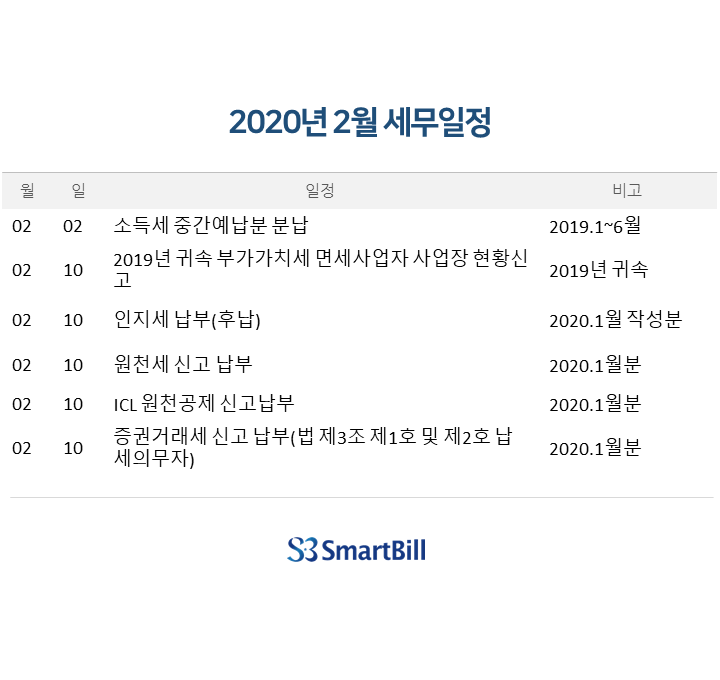 2020년 2월 세무일정

| 월 | 일 | 일정 | 비고 |
|---|---|---|---|
| 02 | 02 | 소득세 중간예납분 분납 | 2019.1~6월 |
| 02 | 10 | 2019년 귀속 부가가치세 면세사업자 사업장 현황신고 | 2019년 귀속 |
| 02 | 10 | 인지세 납부(후납) | 2020.1월 작성분 |
| 02 | 10 | 원천세 신고 납부 | 2020.1월분 |
| 02 | 10 | ICL 원천공제 신고납부 | 2020.1월분 |
| 02 | 10 | 증권거래세 신고 납부(법 제3조 제1호 및 제2호 납세의무자) | 2020.1월분 |

SmartBill